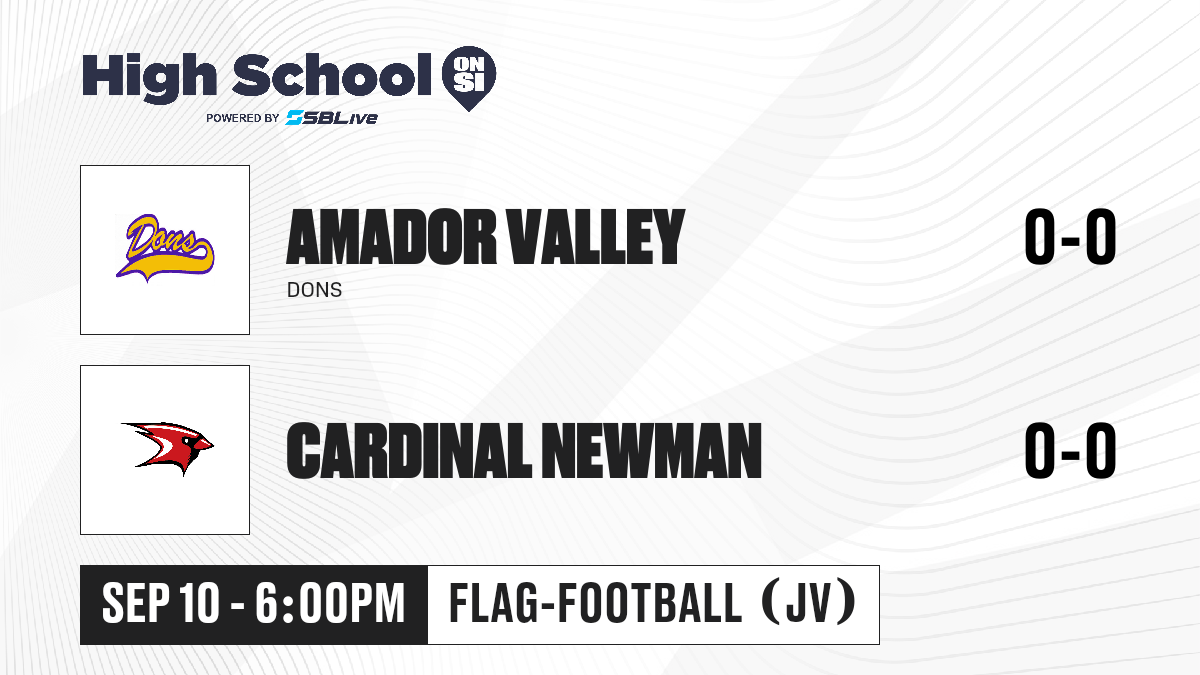 High School ON SI
POWERED BY SBLive

Dons

AMADOR VALLEY
DONS
0-0

CARDINAL NEWMAN
0-0

SEP 10 - 6:00PM
FLAG-FOOTBALL (JV)